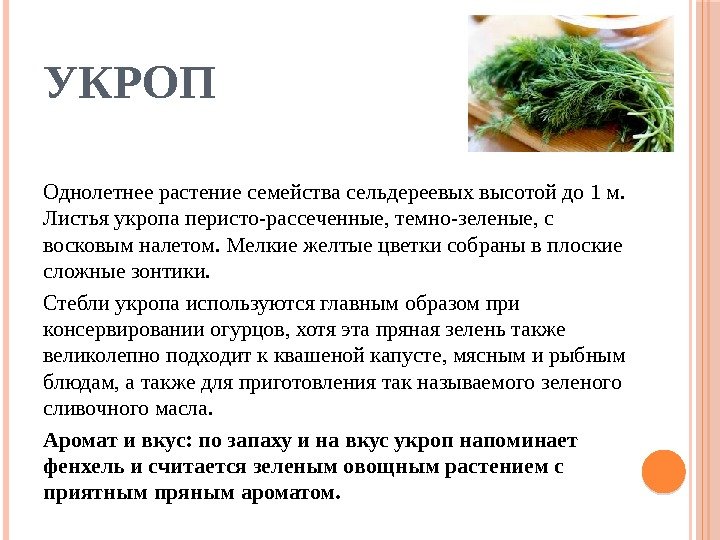 УКРОП

Однолетнее растение семейства сельдереевых высотой до 1 м. Листья укропа перисто-рассеченные, темно-зеленые, с восковым налетом. Мелкие желтые цветки собраны в плоские сложные зонтики.

Стебли укропа используются главным образом при консервировании огурцов, хотя эта пряная зелень также великолепно подходит к квашеной капусте, мясным и рыбным блюдам, а также для приготовления так называемого зеленого сливочного масла.

Аромат и вкус: по запаху и на вкус укроп напоминает фенхель и считается зеленым овощным растением с приятным пряным ароматом.